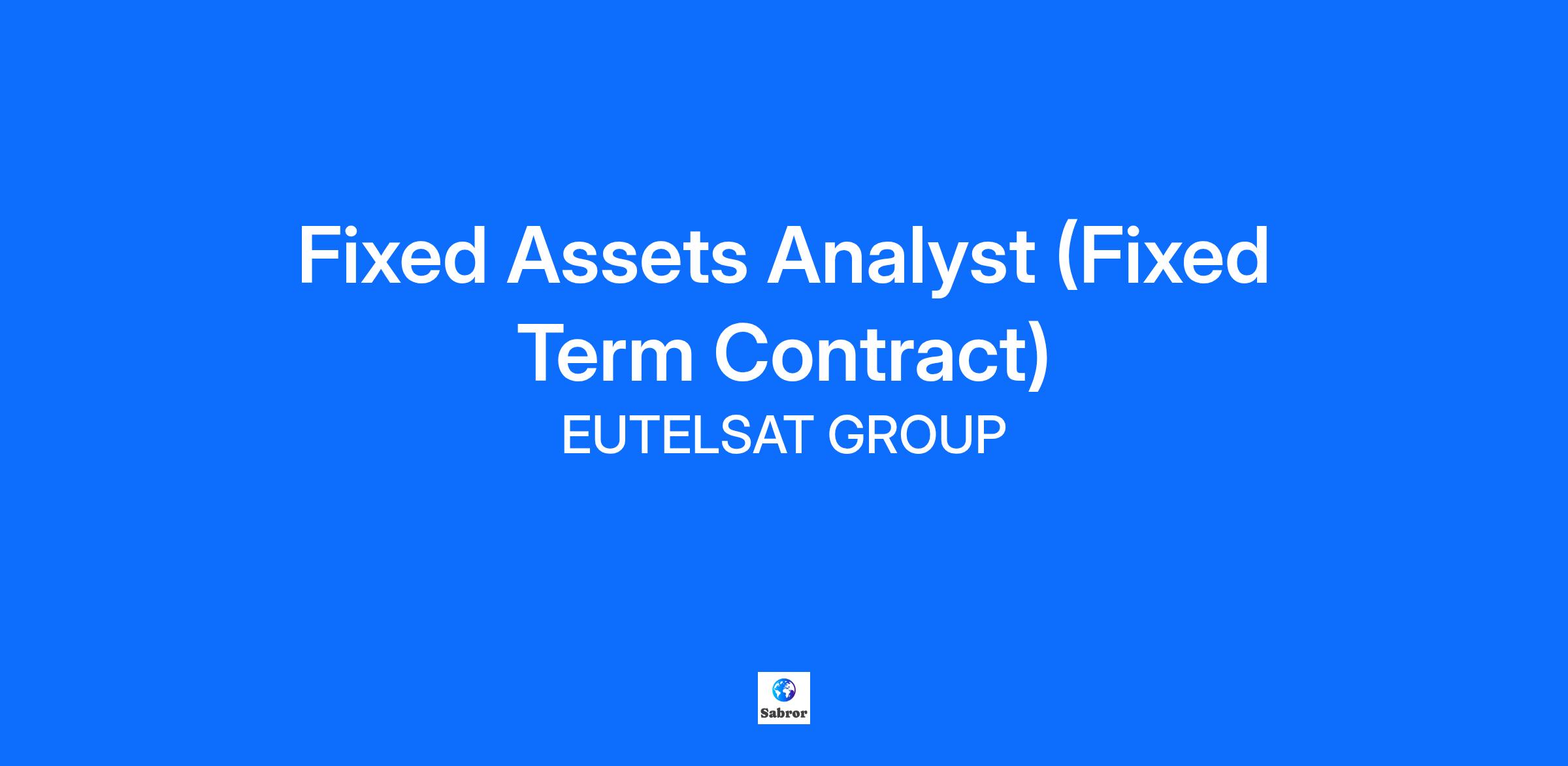 Fixed Assets Analyst (Fixed Term Contract)

EUTELSAT GROUP

Sabror